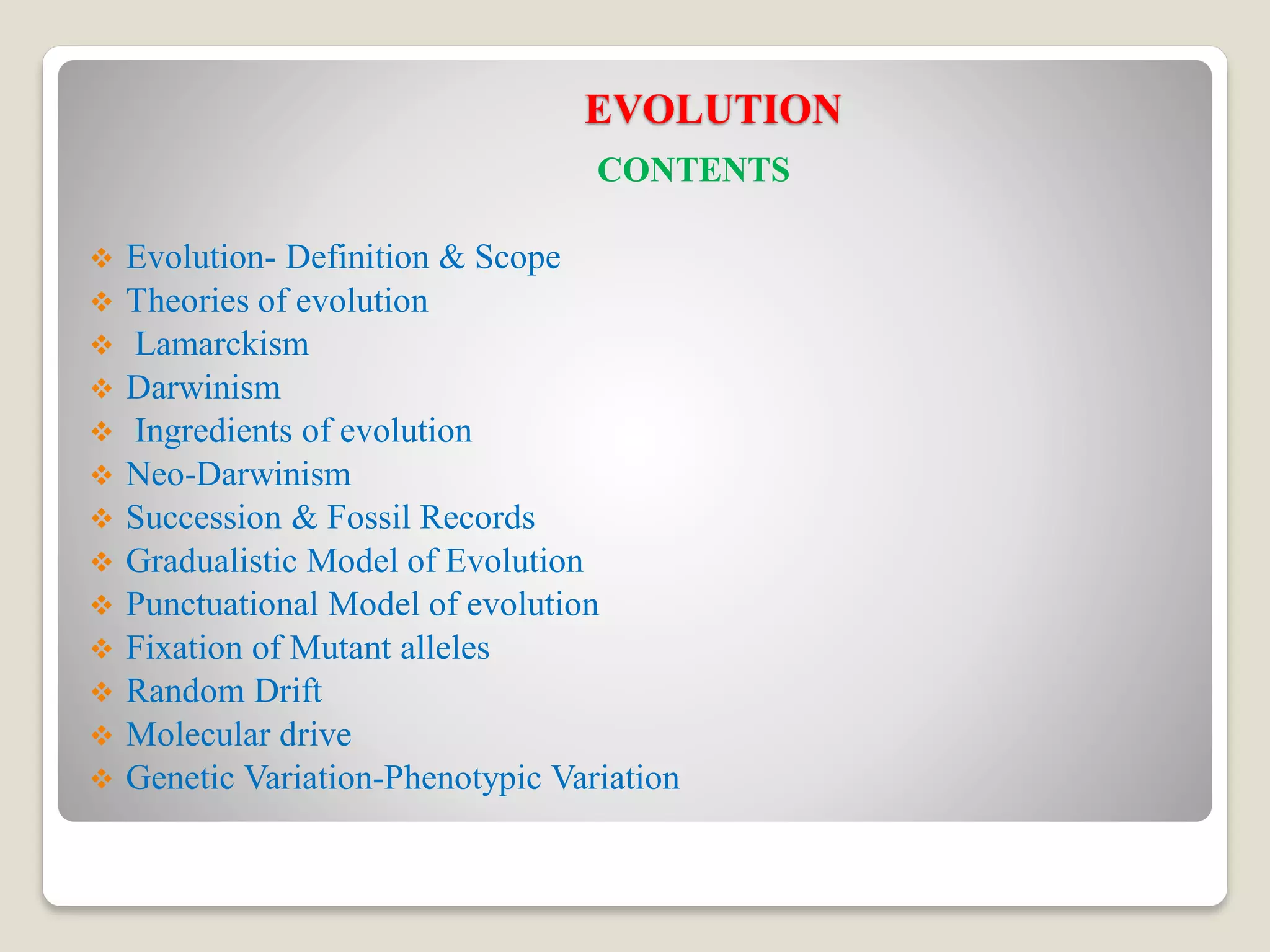 EVOLUTION

CONTENTS

❖ Evolution- Definition & Scope
❖ Theories of evolution
❖ Lamarckism
❖ Darwinism
❖ Ingredients of evolution
❖ Neo-Darwinism
❖ Succession & Fossil Records
❖ Gradualistic Model of Evolution
❖ Punctuational Model of evolution
❖ Fixation of Mutant alleles
❖ Random Drift
❖ Molecular drive
❖ Genetic Variation-Phenotypic Variation